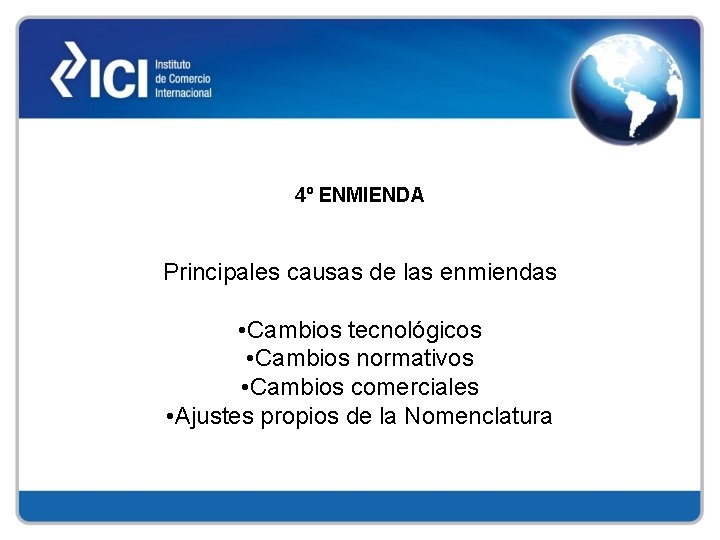 ICI Instituto de Comercio Internacional

4º ENMIENDA

Principales causas de las enmiendas

•Cambios tecnológicos
•Cambios normativos
•Cambios comerciales
•Ajustes propios de la Nomenclatura